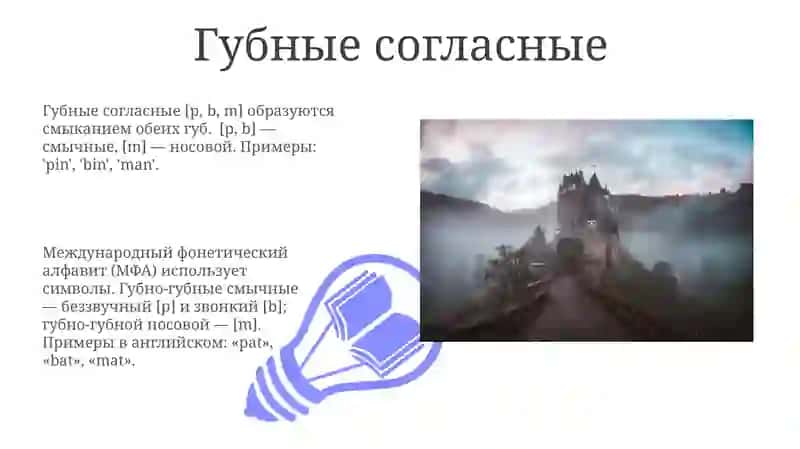 Губные согласные

Губные согласные [p, b, m] образуются смыканием обеих губ. [p, b] — смычные, [m] — носовой. Примеры: 'pin', 'bin', 'man'.

Международный фонетический алфавит (МФА) использует символы. Губно-губные смычные — беззвучный [p] и звонкий [b]; губно-губной носовой — [m]. Примеры в английском: «pat», «bat», «mat».